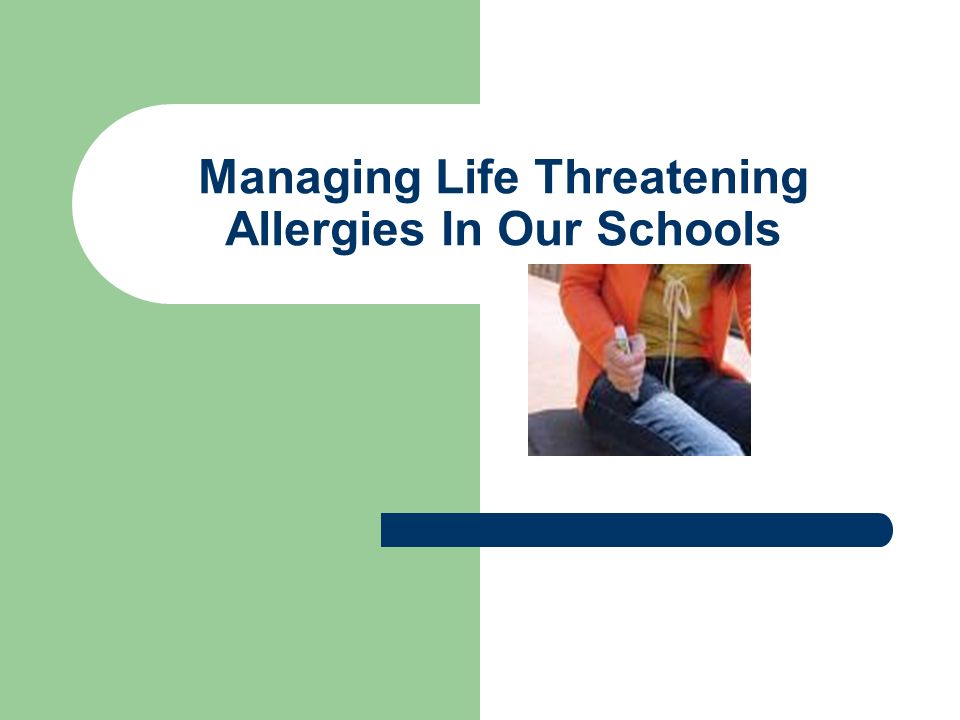 Managing Life Threatening Allergies In Our Schools